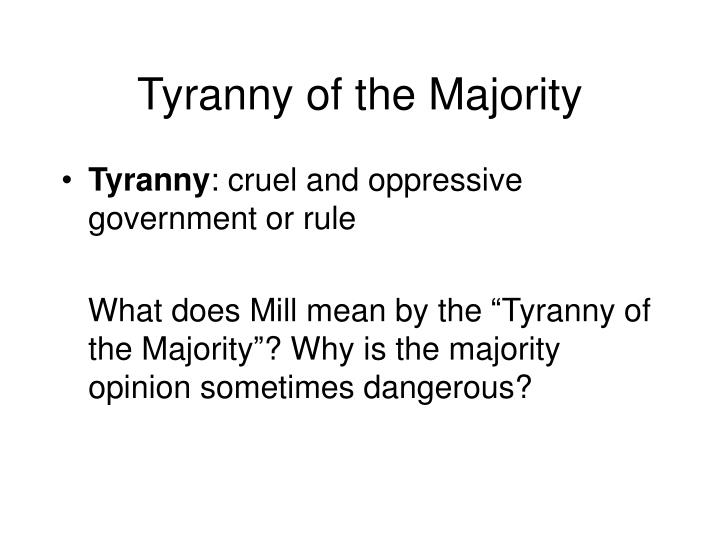 Tyranny of the Majority

• Tyranny: cruel and oppressive government or rule

What does Mill mean by the “Tyranny of the Majority”? Why is the majority opinion sometimes dangerous?